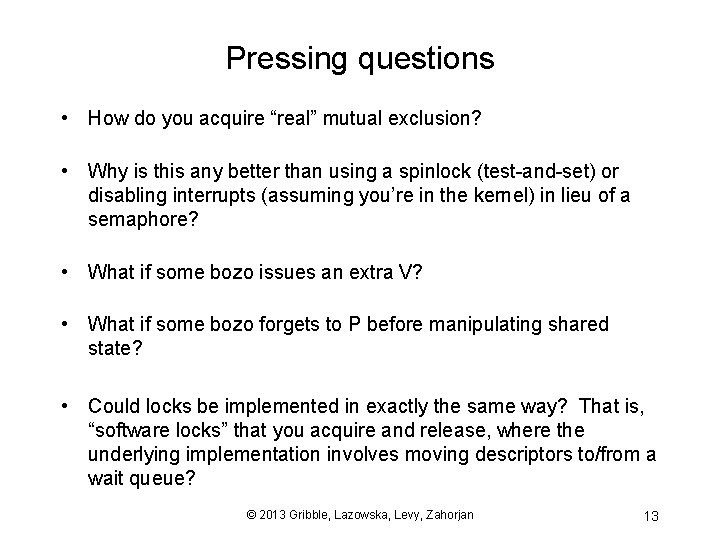 Pressing questions

• How do you acquire “real” mutual exclusion?

• Why is this any better than using a spinlock (test-and-set) or disabling interrupts (assuming you’re in the kernel) in lieu of a semaphore?

• What if some bozo issues an extra V?

• What if some bozo forgets to P before manipulating shared state?

• Could locks be implemented in exactly the same way? That is, “software locks” that you acquire and release, where the underlying implementation involves moving descriptors to/from a wait queue?

© 2013 Gribble, Lazowska, Levy, Zahorjan

13